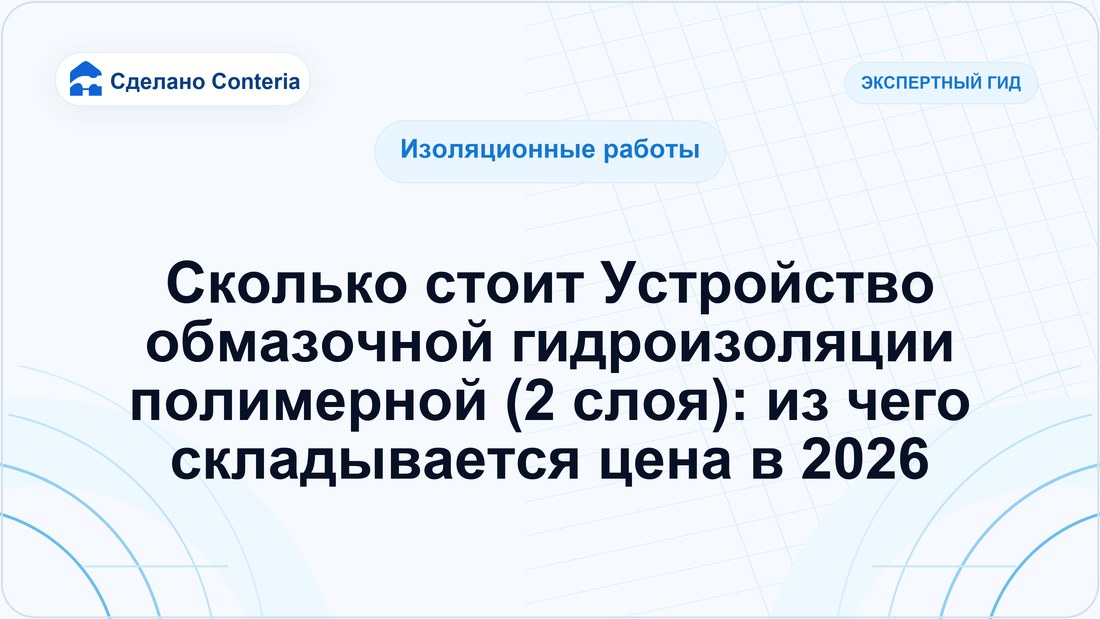 Сделано Conteria

ЭКСПЕРТНЫЙ ГИД

Изоляционные работы

Сколько стоит Устройство обмазочной гидроизоляции полимерной (2 слоя): из чего складывается цена в 2026